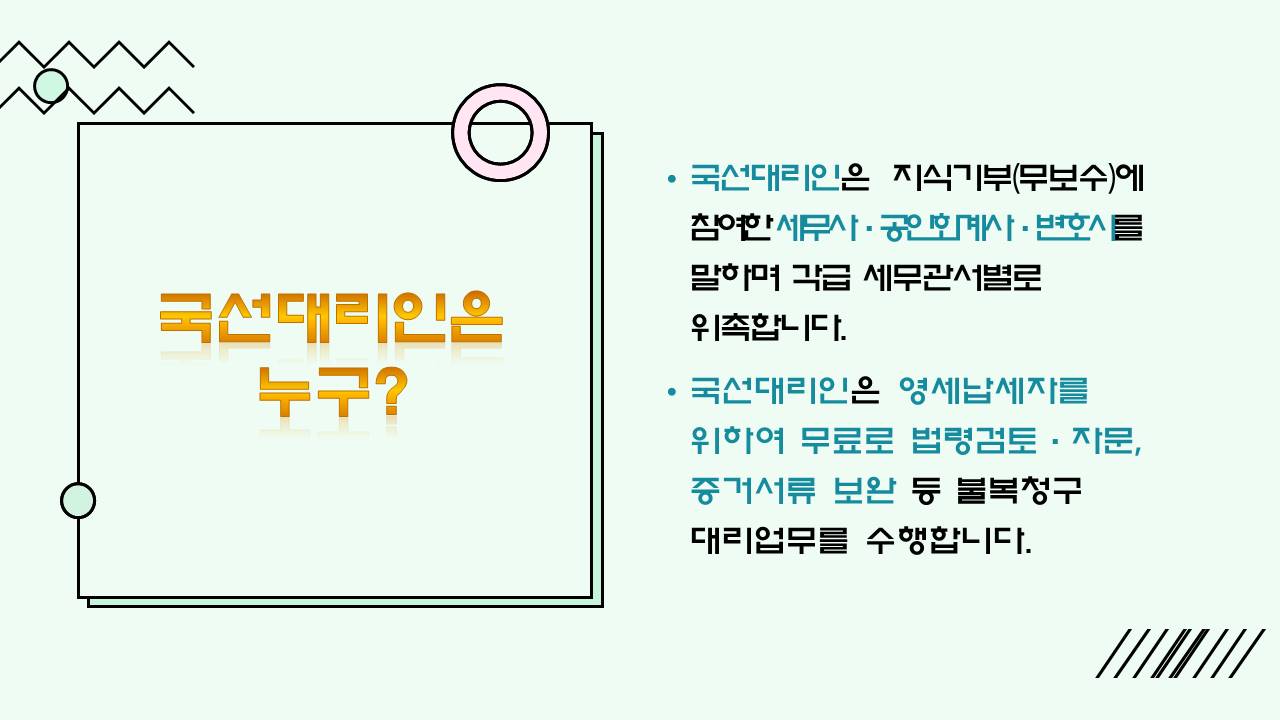 국선대리인은 누구?

• 국선대리인은 지식기부(무보수)에 참여한 세무사 · 공인회계사 · 변호사를 말하며 각급 세무관서별로 위촉합니다.

• 국선대리인은 영세납세자를 위하여 무료로 법령검토 · 자문, 증거서류 보완 등 불복청구 대리업무를 수행합니다.